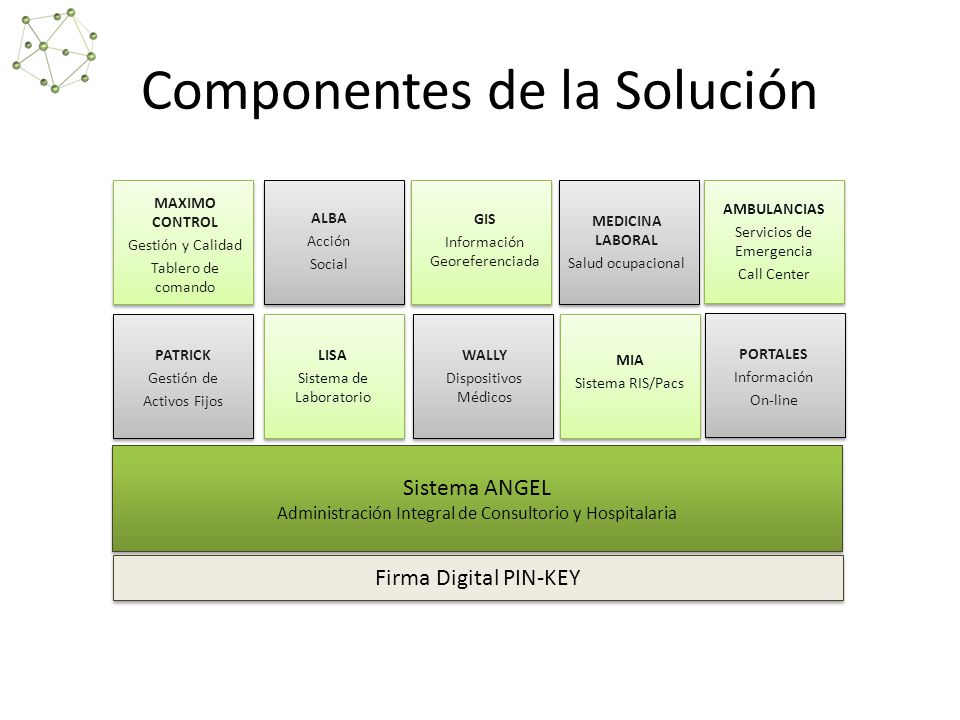 Componentes de la Solución

MAXIMO CONTROL
Gestión y Calidad
Tablero de comando

ALBA
Acción Social

GIS
Información Georeferenciada

MEDICINA LABORAL
Salud ocupacional

AMBULANCIAS
Servicios de Emergencia
Call Center

PATRICK
Gestión de Activos Fijos

LISA
Sistema de Laboratorio

WALLY
Dispositivos Médicos

MIA
Sistema RIS/Pacs

PORTALES
Información
On-line

Sistema ANGEL
Administración Integral de Consultorio y Hospitalaria

Firma Digital PIN-KEY